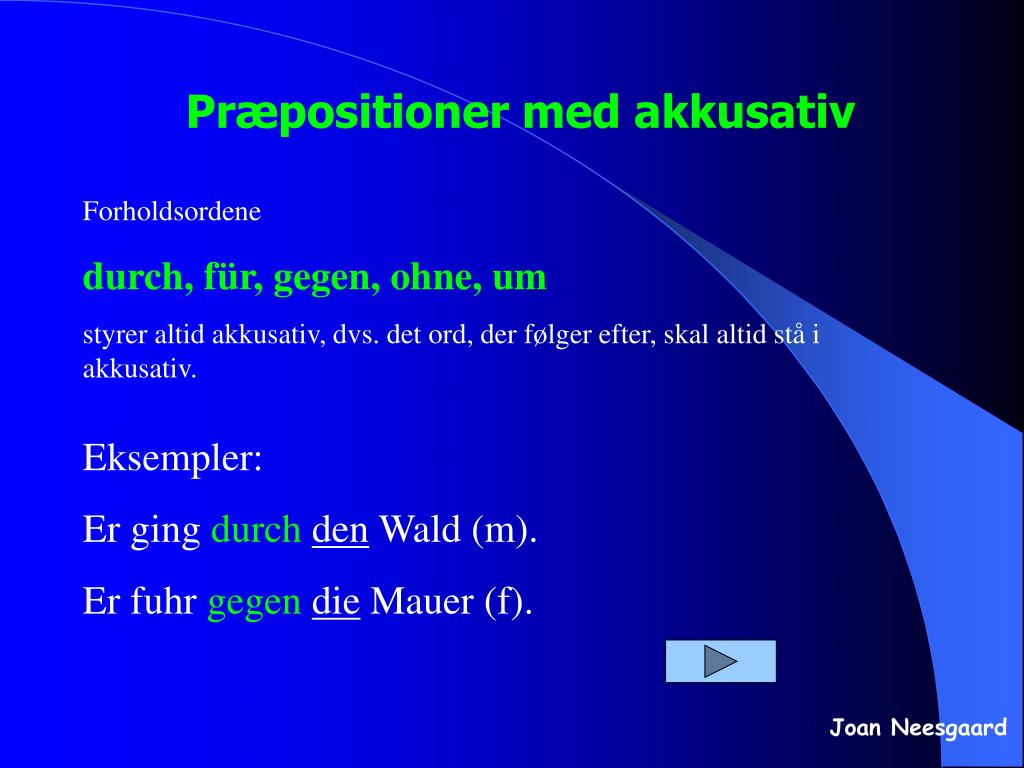 Præpositioner med akkusativ

Forholdsordene

durch, für, gegen, ohne, um

styrer altid akkusativ, dvs. det ord, der følger efter, skal altid stå i akkusativ.

Eksempler:

Er ging durch den Wald (m).

Er fuhr gegen die Mauer (f).

Joan Neesgaard